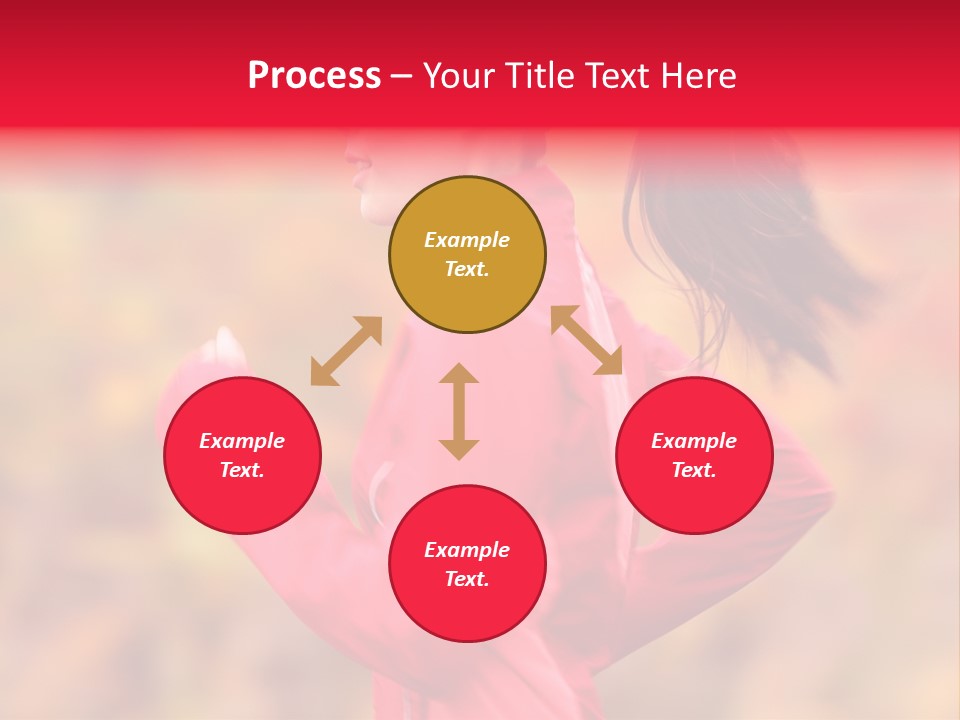 Process – Your Title Text Here

Example Text.

Example Text.

Example Text.

Example Text.